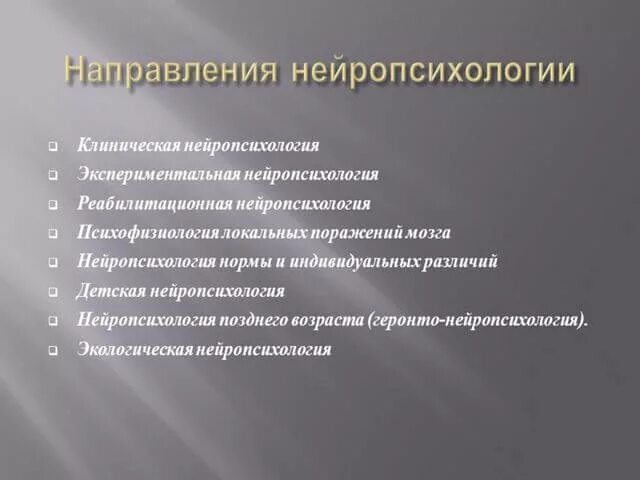 Направления нейропсихологии

❑ Клиническая нейропсихология
❑ Экспериментальная нейропсихология
❑ Реабилитационная нейропсихология
❑ Психофизиология локальных поражений мозга
❑ Нейропсихология нормы и индивидуальных различий
❑ Детская нейропсихология
❑ Нейропсихология позднего возраста (геронто-нейропсихология).
❑ Экологическая нейропсихология